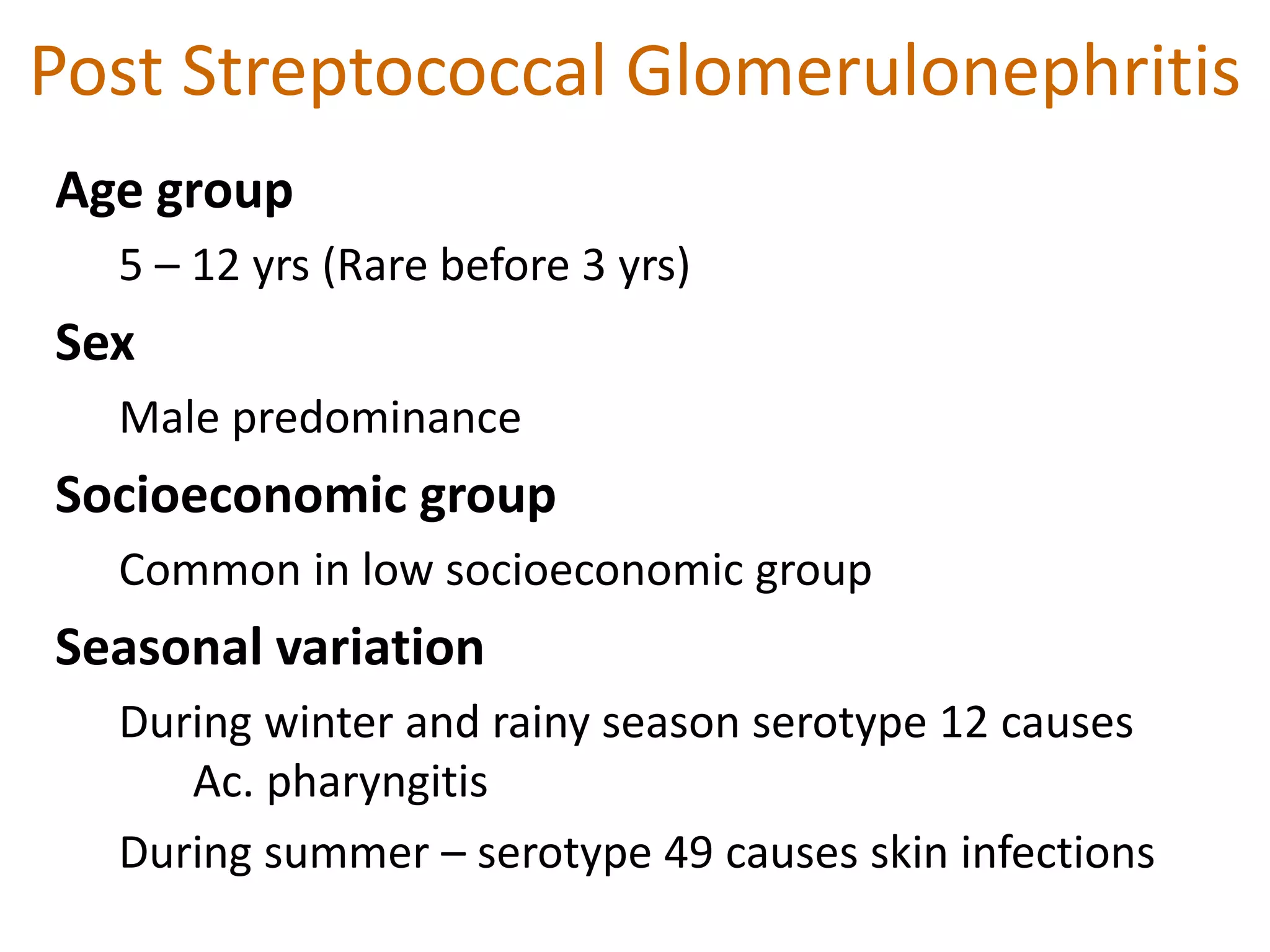 Post Streptococcal Glomerulonephritis

Age group

5 – 12 yrs (Rare before 3 yrs)

Sex

Male predominance

Socioeconomic group

Common in low socioeconomic group

Seasonal variation

During winter and rainy season serotype 12 causes Ac. pharyngitis

During summer – serotype 49 causes skin infections